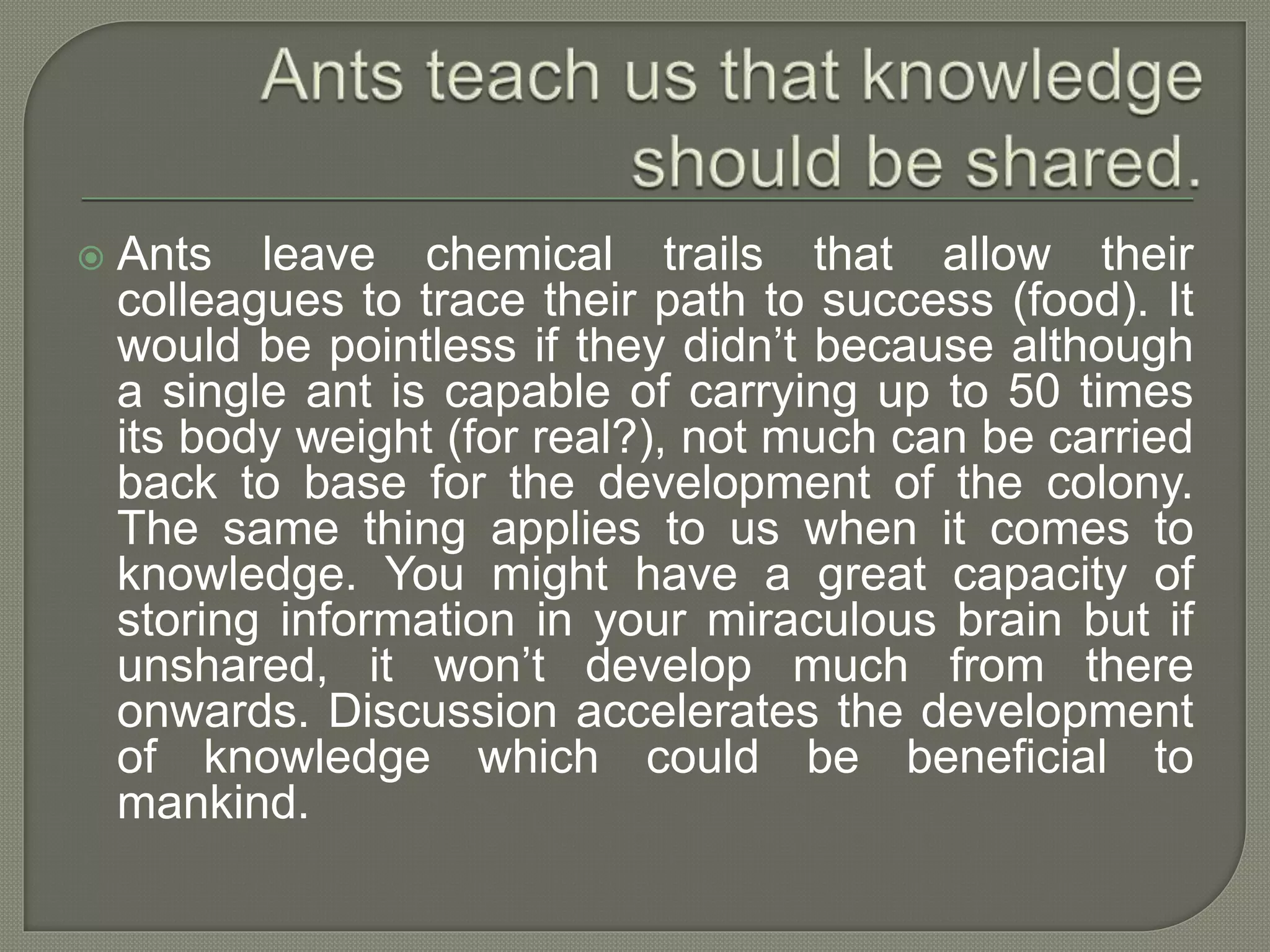 Ants teach us that knowledge should be shared.

Ants leave chemical trails that allow their colleagues to trace their path to success (food). It would be pointless if they didn’t because although a single ant is capable of carrying up to 50 times its body weight (for real?), not much can be carried back to base for the development of the colony. The same thing applies to us when it comes to knowledge. You might have a great capacity of storing information in your miraculous brain but if unshared, it won’t develop much from there onwards. Discussion accelerates the development of knowledge which could be beneficial to mankind.